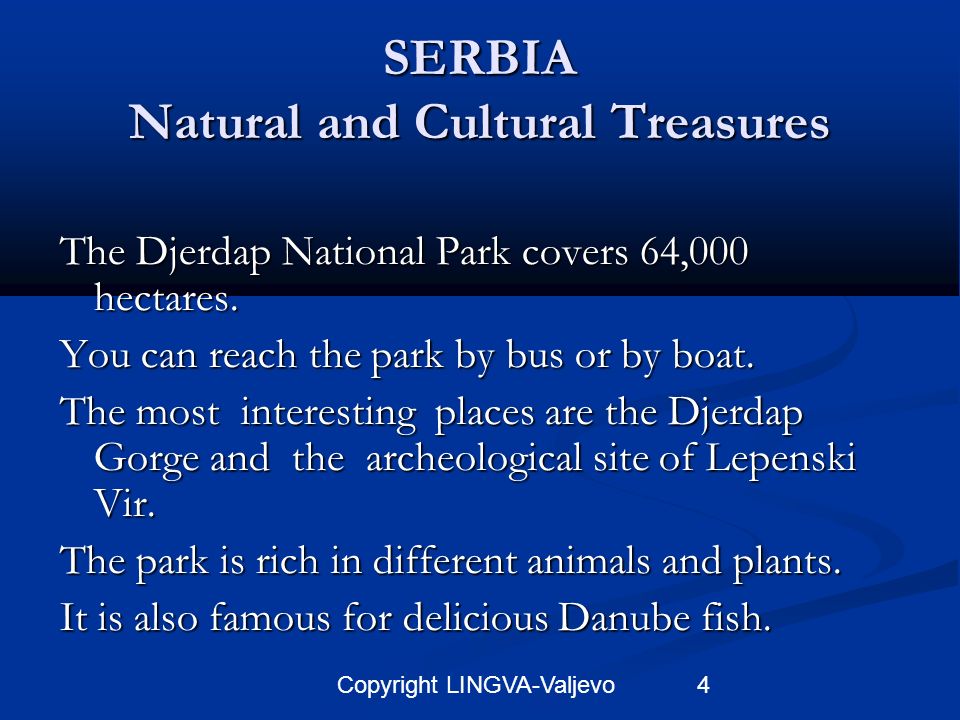 SERBIA
Natural and Cultural Treasures

The Djerdap National Park covers 64,000 hectares.

You can reach the park by bus or by boat.

The most interesting places are the Djerdap Gorge and the archeological site of Lepenski Vir.

The park is rich in different animals and plants.

It is also famous for delicious Danube fish.

Copyright LINGVA-Valjevo 4